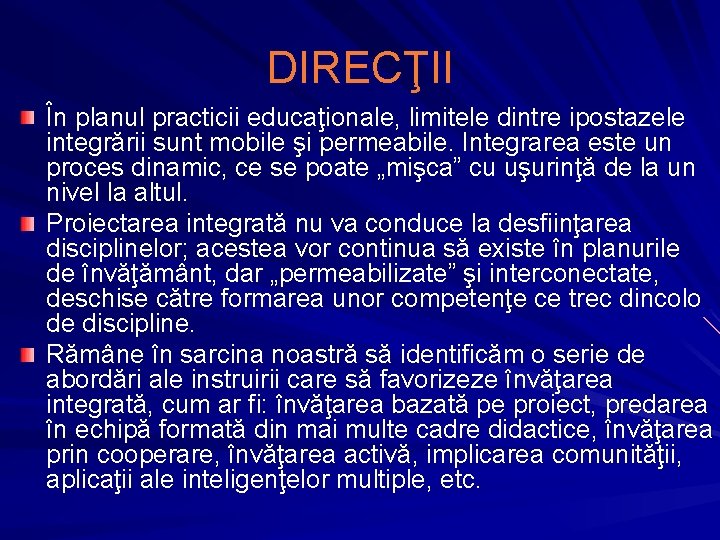 DIRECŢII

În planul practicii educaţionale, limitele dintre ipostazele integrării sunt mobile şi permeabile. Integrarea este un proces dinamic, ce se poate „mişca” cu uşurinţă de la un nivel la altul.

Proiectarea integrată nu va conduce la desfiinţarea disciplinelor; acestea vor continua să existe în planurile de învăţământ, dar „permeabilizate” şi interconectate, deschise către formarea unor competenţe ce trec dincolo de discipline.

Rămâne în sarcina noastră să identificăm o serie de abordări ale instruirii care să favorizeze învăţarea integrată, cum ar fi: învăţarea bazată pe proiect, predarea în echipă formată din mai multe cadre didactice, învăţarea prin cooperare, învăţarea activă, implicarea comunităţii, aplicaţii ale inteligenţelor multiple, etc.